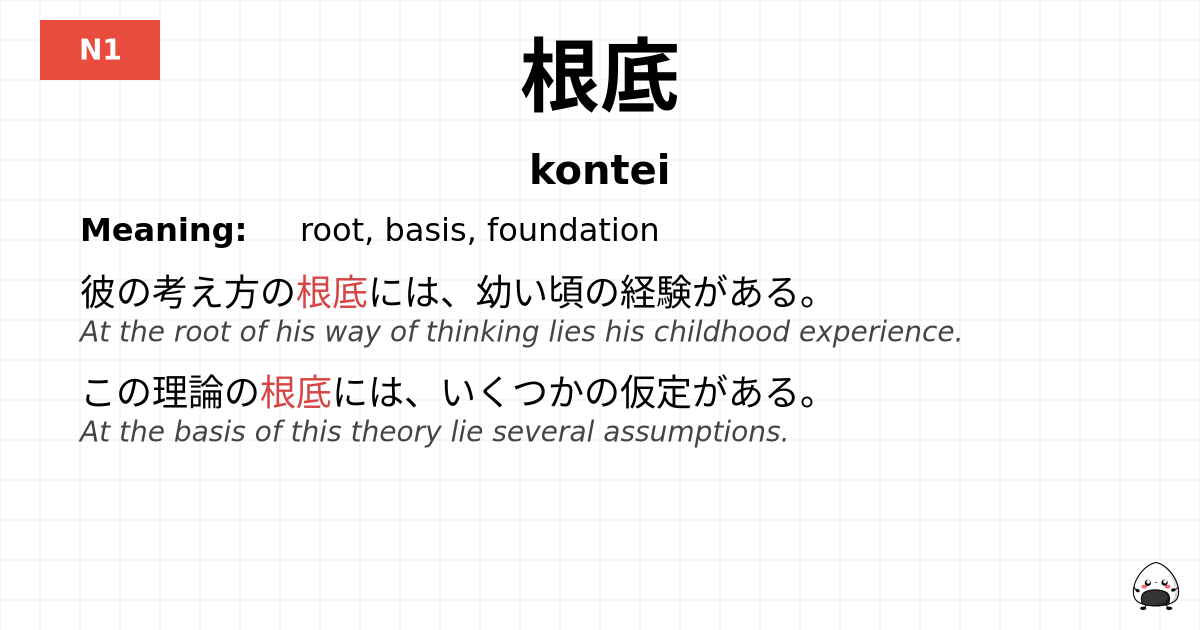 N1

根底

kontei

Meaning: root, basis, foundation

彼の考え方の根底には、幼い頃の経験がある。
At the root of his way of thinking lies his childhood experience.

この理論の根底には、いくつかの仮定がある。
At the basis of this theory lie several assumptions.